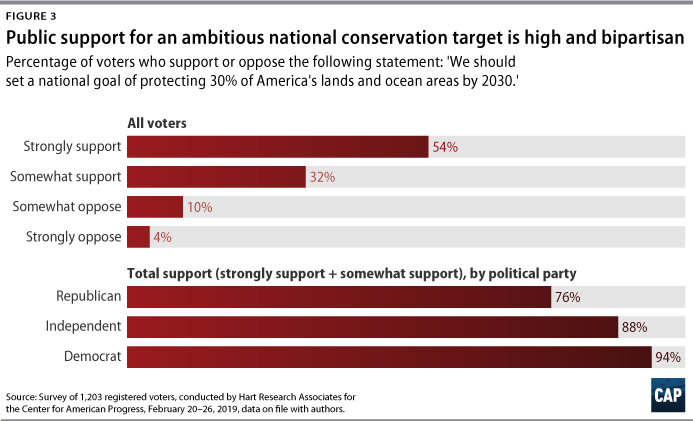 FIGURE 3

Public support for an ambitious national conservation target is high and bipartisan

Percentage of voters who support or oppose the following statement: 'We should set a national goal of protecting 30% of America's lands and ocean areas by 2030.'

All voters

Strongly support 54%

Somewhat support 32%

Somewhat oppose 10%

Strongly oppose 4%

Total support (strongly support + somewhat support), by political party

Republican 76%

Independent 88%

Democrat 94%

Source: Survey of 1,203 registered voters, conducted by Hart Research Associates for the Center for American Progress, February 20–26, 2019, data on file with authors.

CAP